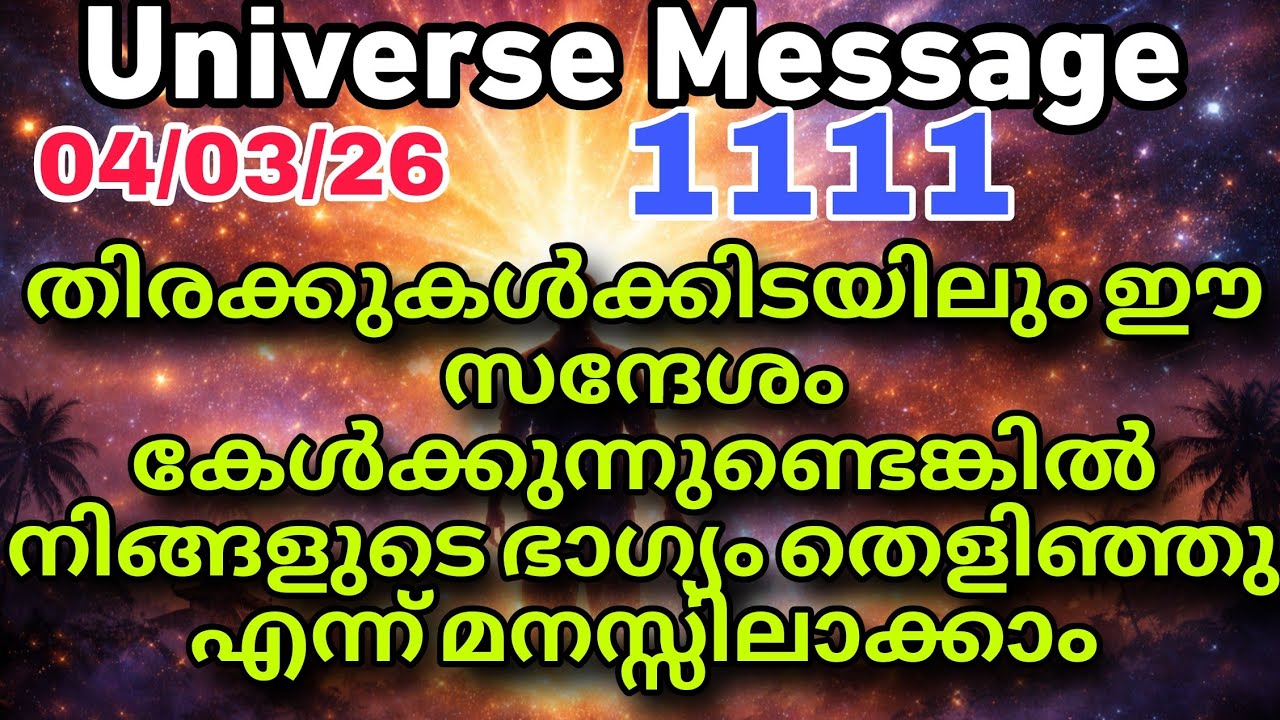 Universe Message
04/03/26
1111
തിരക്കുകൾക്കിടയിലും ഈ സന്ദേശം കേൾക്കുന്നുണ്ടെങ്കിൽ നിങ്ങളുടെ ഭാഗ്യം തെളിഞ്ഞു എന്ന് മനസ്സിലാക്കാം